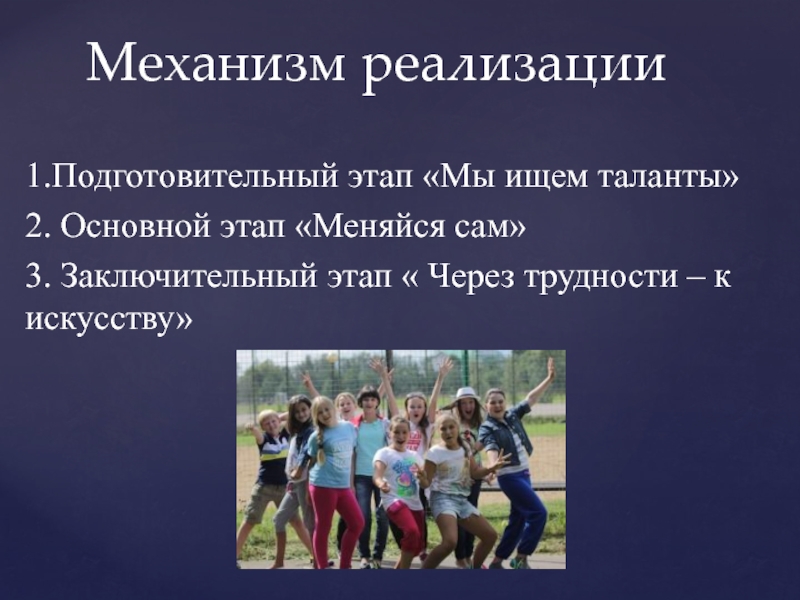 Механизм реализации

1.Подготовительный этап «Мы ищем таланты»

2. Основной этап «Меняйся сам»

3. Заключительный этап « Через трудности – к искусству»